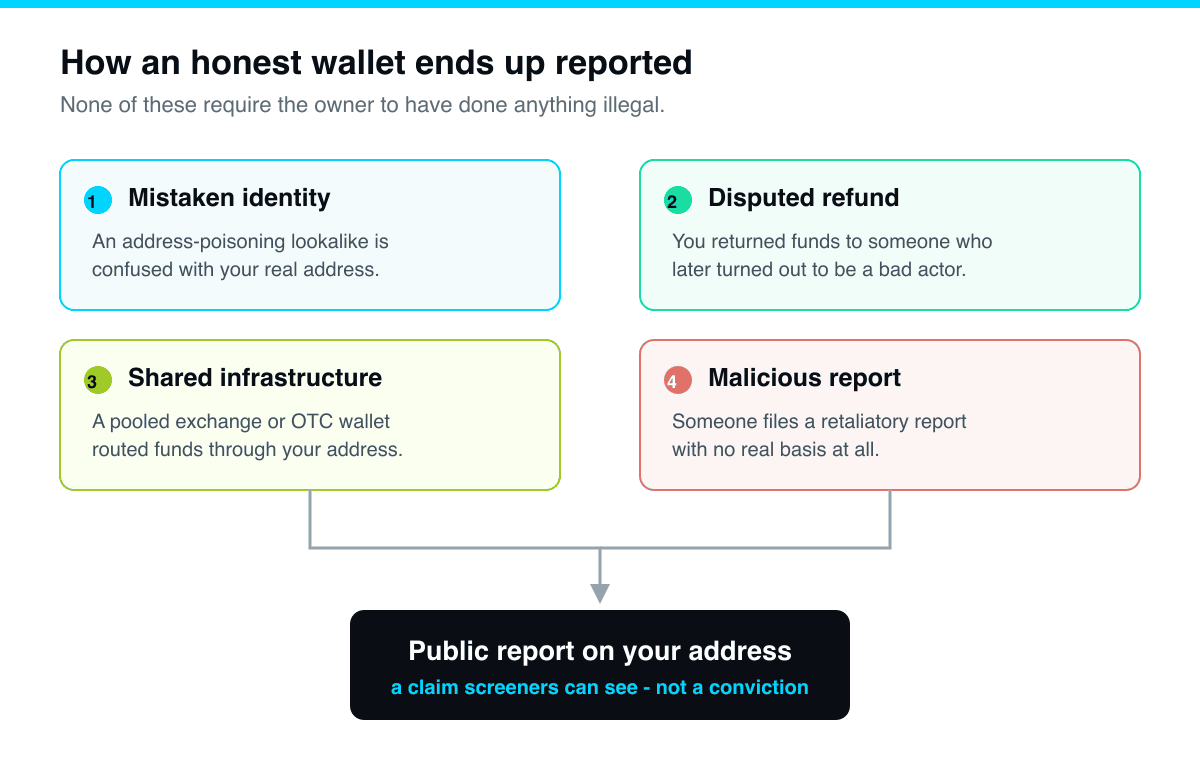 How an honest wallet ends up reported

None of these require the owner to have done anything illegal.

1 Mistaken identity

An address-poisoning lookalike is confused with your real address.

2 Disputed refund

You returned funds to someone who later turned out to be a bad actor.

3 Shared infrastructure

A pooled exchange or OTC wallet routed funds through your address.

4 Malicious report

Someone files a retaliatory report with no real basis at all.

Public report on your address

a claim screeners can see - not a conviction